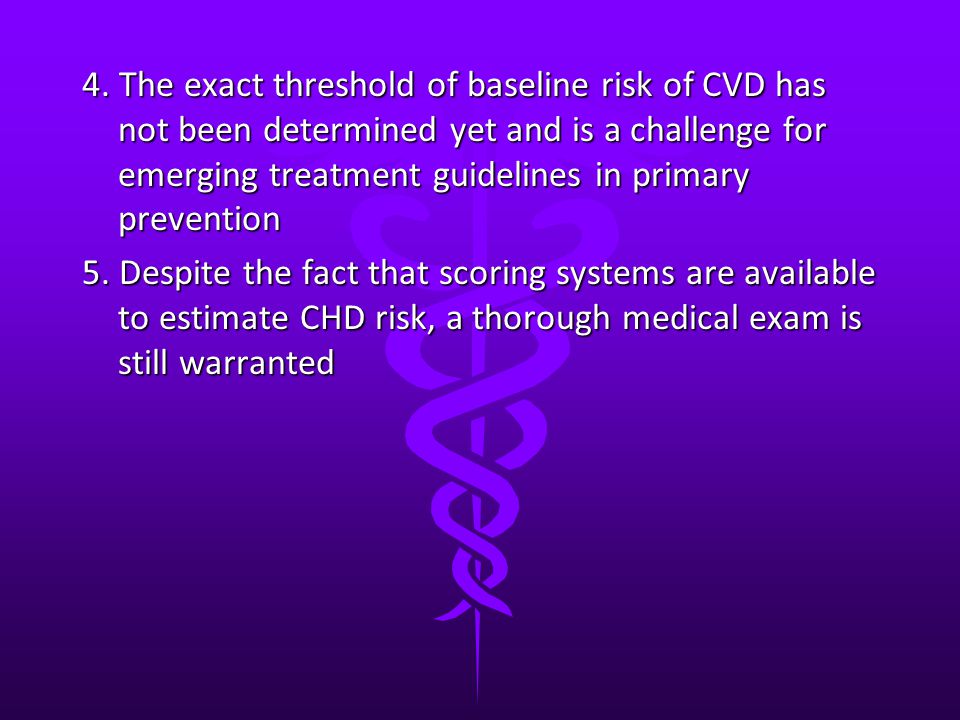 4. The exact threshold of baseline risk of CVD has not been determined yet and is a challenge for emerging treatment guidelines in primary prevention

5. Despite the fact that scoring systems are available to estimate CHD risk, a thorough medical exam is still warranted